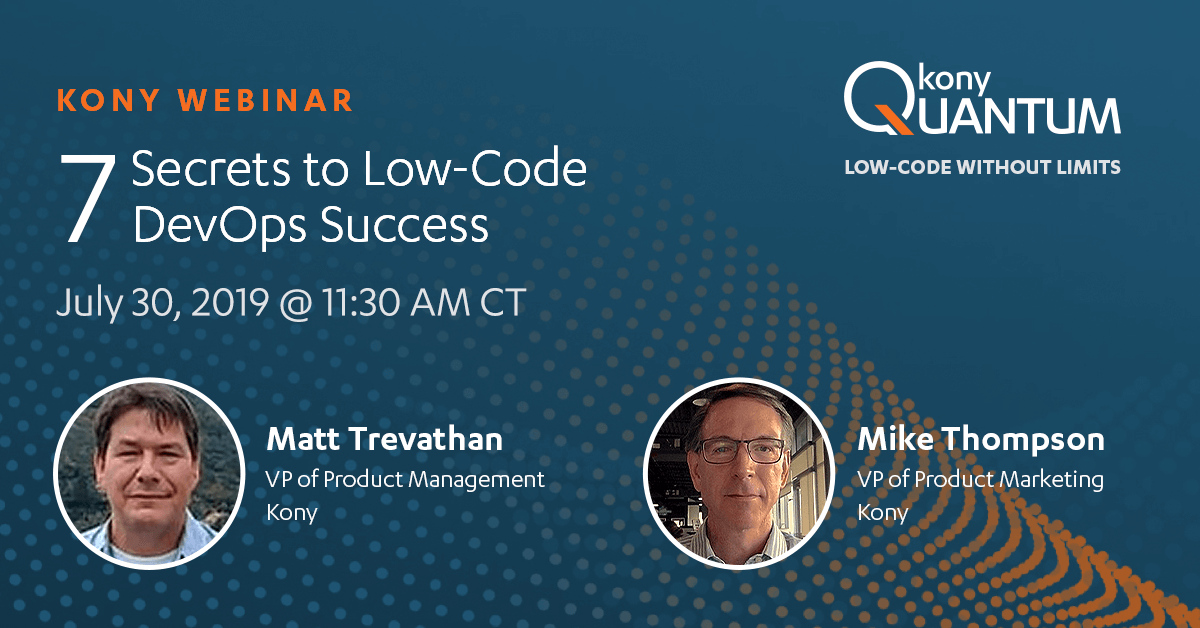 KONY WEBINAR

7 Secrets to Low-Code DevOps Success

July 30, 2019 @ 11:30 AM CT

kony QUANTUM

LOW-CODE WITHOUT LIMITS

Matt Trevathan
VP of Product Management
Kony

Mike Thompson
VP of Product Marketing
Kony